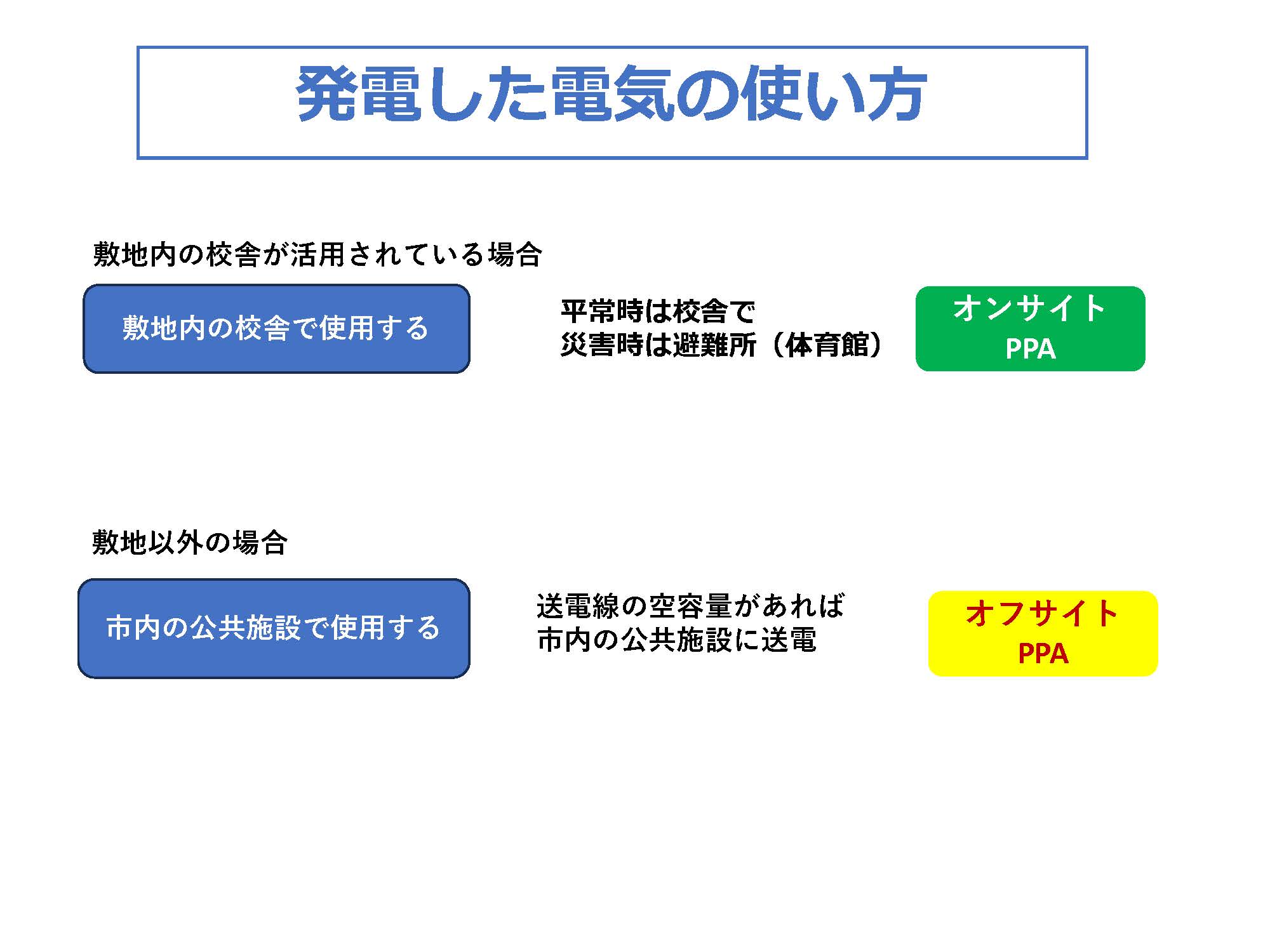 発電した電気の使い方

敷地内の校舎が活用されている場合

敷地内の校舎で使用する

平常時は校舎で
災害時は避難所（体育館）

オンサイト
PPA

敷地以外の場合

市内の公共施設で使用する

送電線の空容量があれば
市内の公共施設に送電

オフサイト
PPA